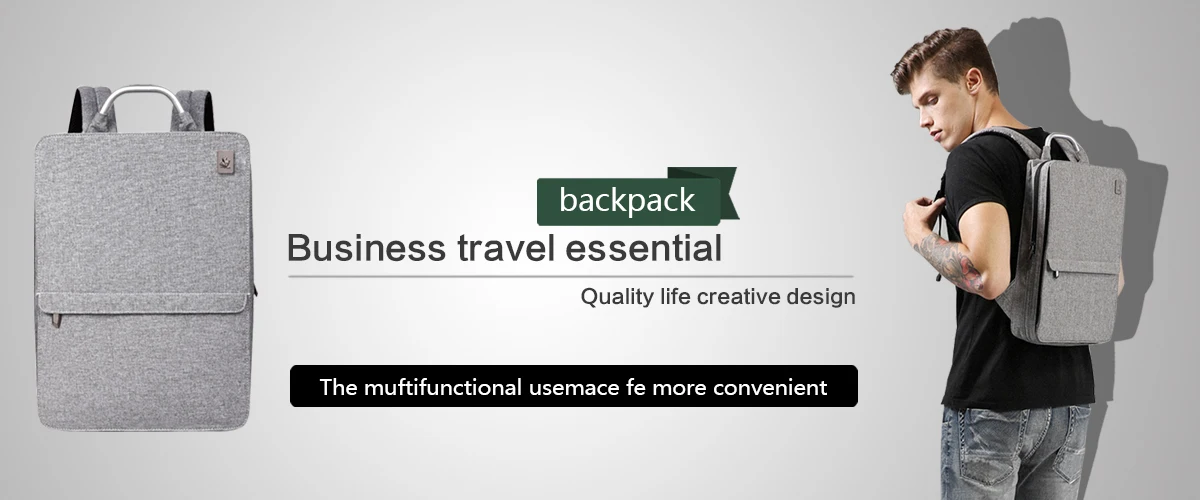 backpack

Business travel essential

Quality life creative design

The muftifunctional usemace fe more convenient